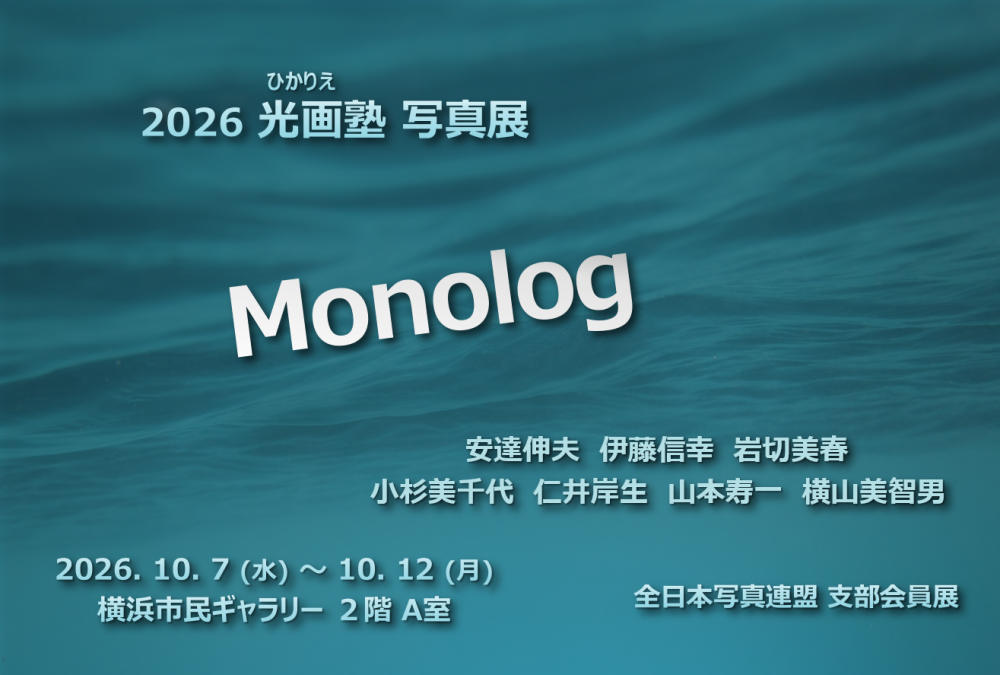 ひかりえ
2026 光画塾 写真展

Monolog

安達伸夫 伊藤信幸 岩切美春
小杉美千代 仁井岸生 山本寿一 横山美智男

2026. 10. 7 (水) ～ 10. 12 (月)
横浜市民ギャラリー 2階 A室

全日本写真連盟 支部会員展